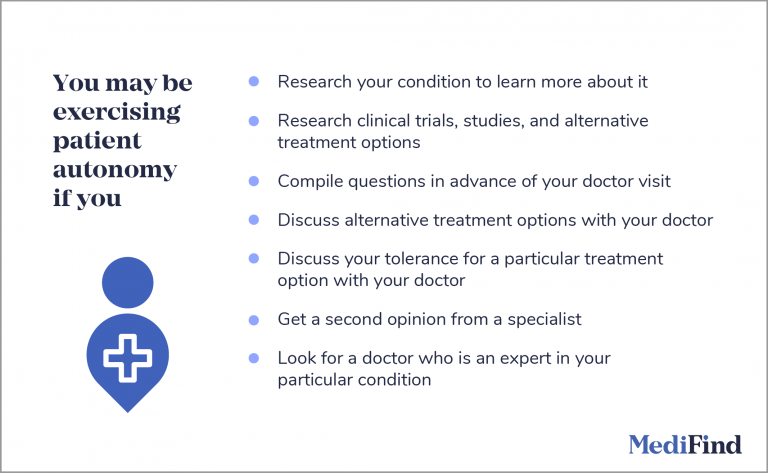 You may be exercising patient autonomy if you

- Research your condition to learn more about it
- Research clinical trials, studies, and alternative treatment options
- Compile questions in advance of your doctor visit
- Discuss alternative treatment options with your doctor
- Discuss your tolerance for a particular treatment option with your doctor
- Get a second opinion from a specialist
- Look for a doctor who is an expert in your particular condition

MediFind